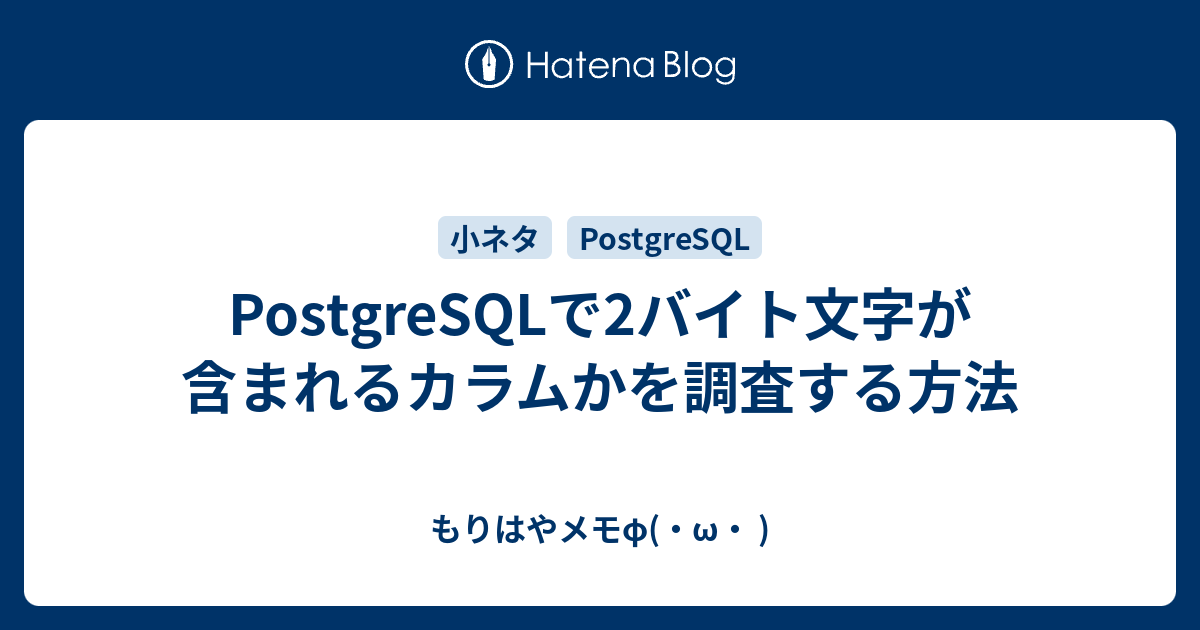 Hatena Blog

小ネタ PostgreSQL

PostgreSQLで2バイト文字が含まれるカラムかを調査する方法

もりはやメモφ(・ω・ )